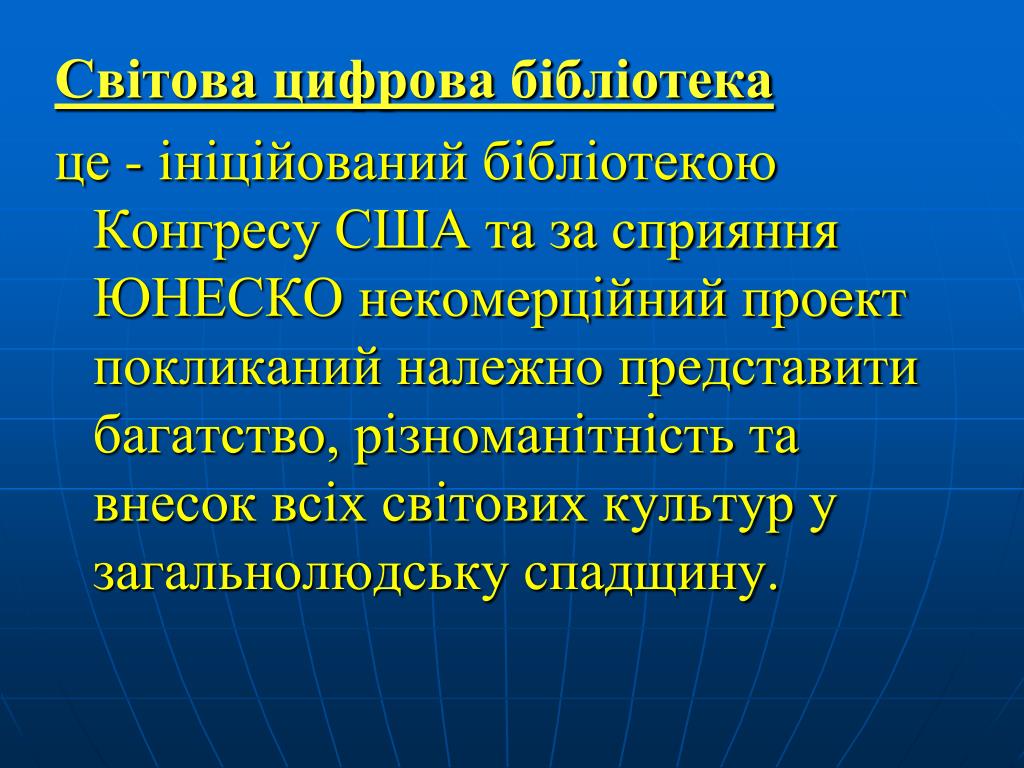 Світова цифрова бібліотека

це - ініційований бібліотекою Конгресу США та за сприяння ЮНЕСКО некомерційний проект покликаний належно представити багатство, різноманітність та внесок всіх світових культур у загальнолюдську спадщину.